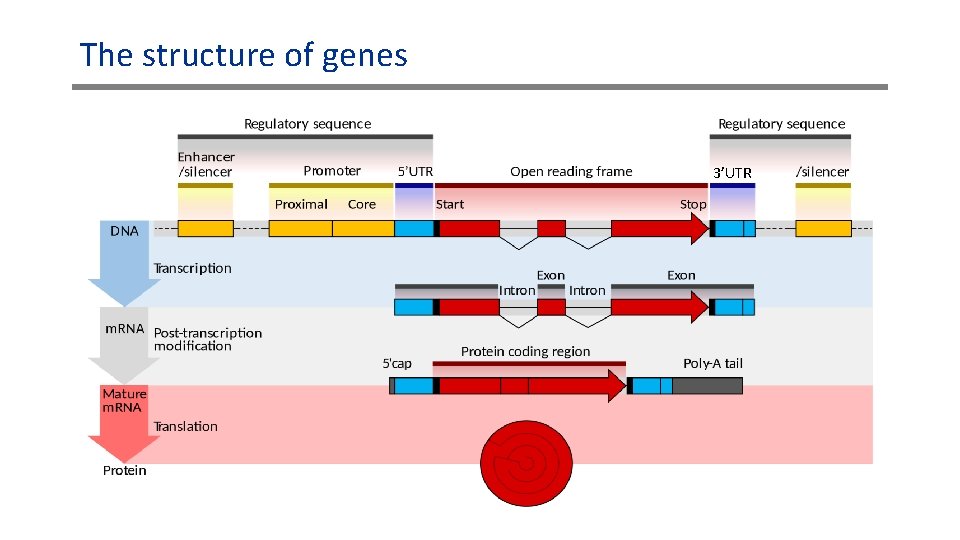 The structure of genes

Regulatory sequence

Regulatory sequence

Enhancer /silencer

Promoter

5'UTR

Open reading frame

3'UTR

/silencer

Proximal

Core

Start

Stop

DNA

Transcription

Exon

Exon

Intron

Intron

mRNA

Post-transcription modification

Protein coding region

5'cap

Poly-A tail

Mature mRNA

Translation

Protein